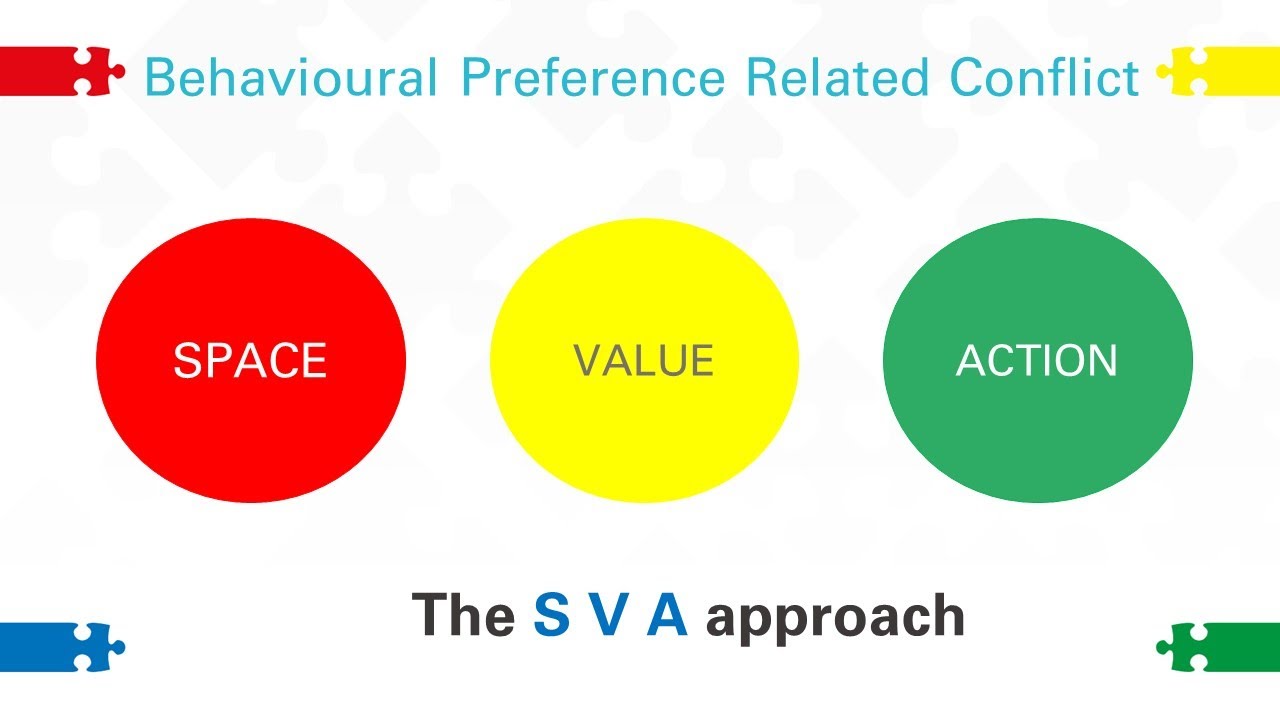 Behavioural Preference Related Conflict

SPACE

VALUE

ACTION

The S V A approach